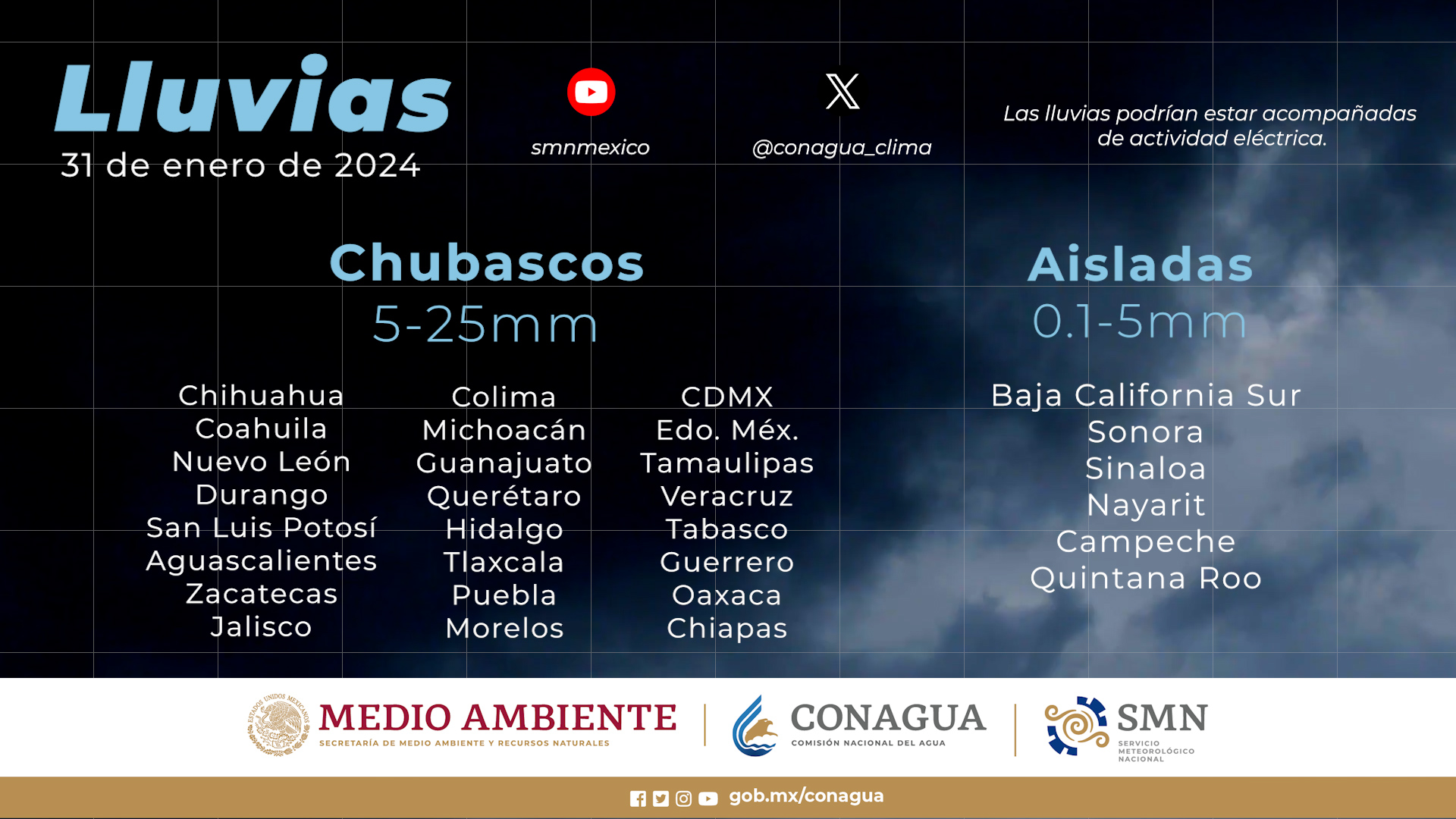 Lluvias
31 de enero de 2024

smnmexico

@conagua_clima

Las lluvias podrían estar acompañadas de actividad eléctrica.

Chubascos
5-25mm

Chihuahua
Coahuila
Nuevo León
Durango
San Luis Potosí
Aguascalientes
Zacatecas
Jalisco

Colima
Michoacán
Guanajuato
Querétaro
Hidalgo
Tlaxcala
Puebla
Morelos

CDMX
Edo. Méx.
Tamaulipas
Veracruz
Tabasco
Guerrero
Oaxaca
Chiapas

Aisladas
0.1-5mm

Baja California Sur
Sonora
Sinaloa
Nayarit
Campeche
Quintana Roo

ESTADOS UNIDOS MEXICANOS
MEDIO AMBIENTE
SECRETARÍA DE MEDIO AMBIENTE Y RECURSOS NATURALES

CONAGUA
COMISIÓN NACIONAL DEL AGUA

SMN
SERVICIO METEOROLÓGICO NACIONAL

gob.mx/conagua